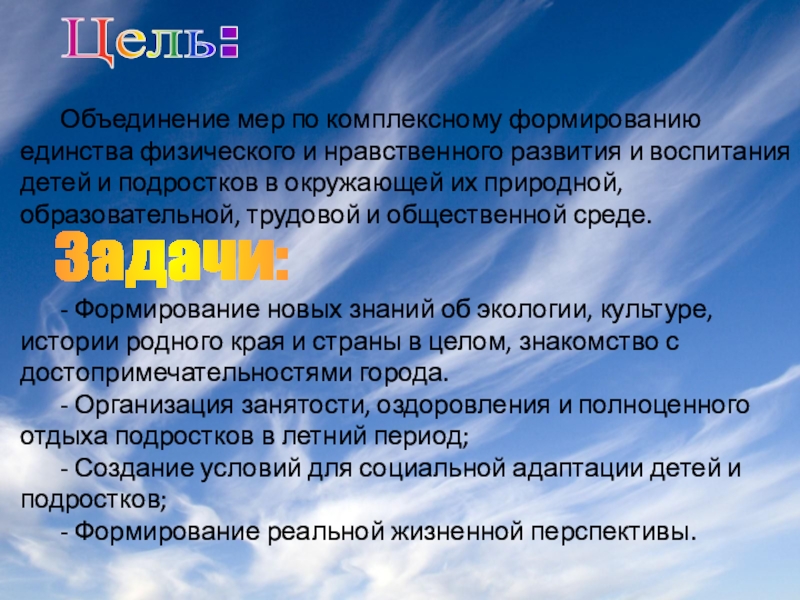 Цель:

Объединение мер по комплексному формированию единства физического и нравственного развития и воспитания детей и подростков в окружающей их природной, образовательной, трудовой и общественной среде.

Задачи:

- Формирование новых знаний об экологии, культуре, истории родного края и страны в целом, знакомство с достопримечательностями города.

- Организация занятости, оздоровления и полноценного отдыха подростков в летний период;

- Создание условий для социальной адаптации детей и подростков;

- Формирование реальной жизненной перспективы.